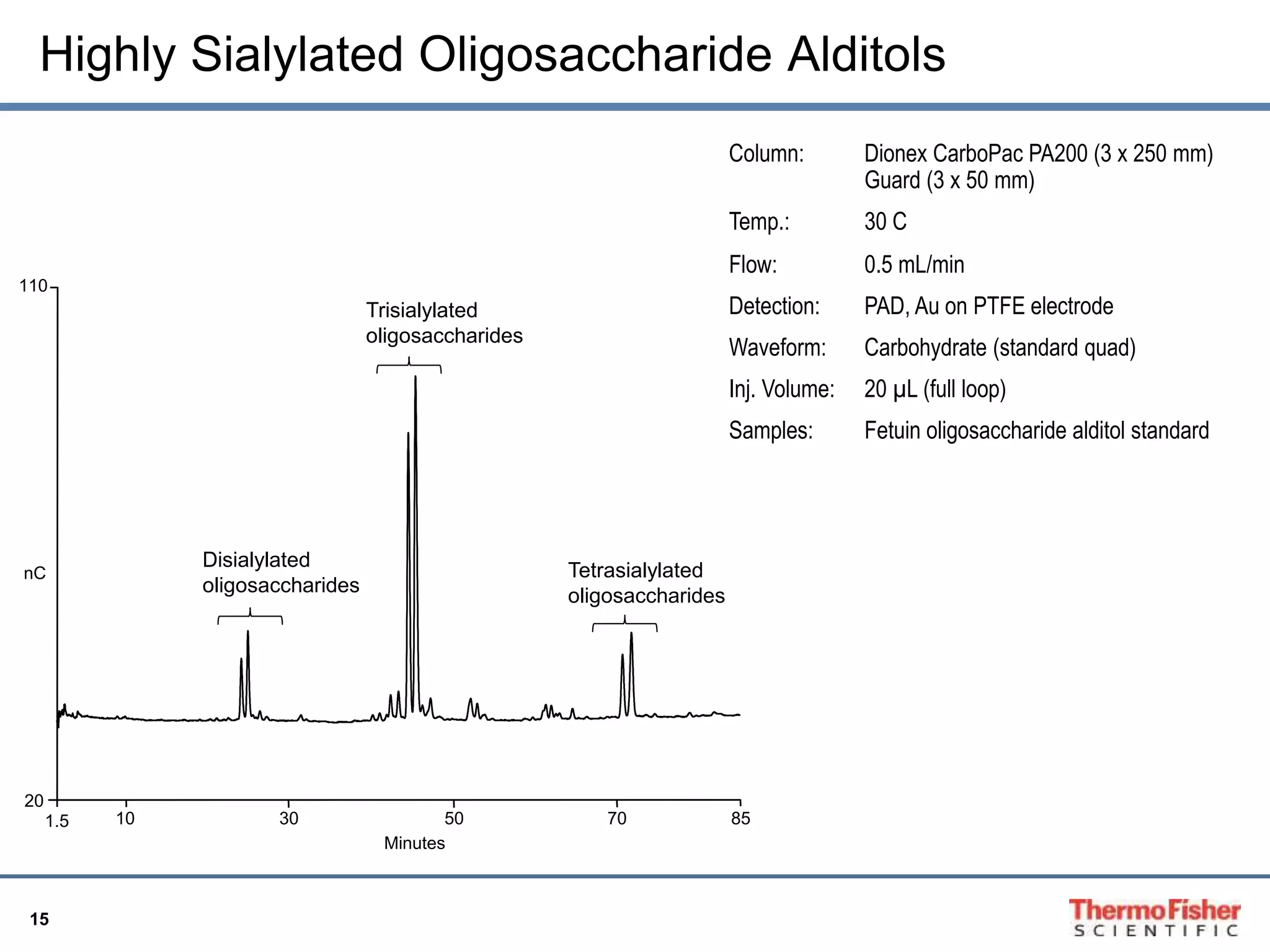 Highly Sialylated Oligosaccharide Alditols

Column: Dionex CarboPac PA200 (3 x 250 mm) Guard (3 x 50 mm)

Temp.: 30 C

Flow: 0.5 mL/min

Detection: PAD, Au on PTFE electrode

Waveform: Carbohydrate (standard quad)

Inj. Volume: 20 µL (full loop)

Samples: Fetuin oligosaccharide alditol standard

110

nC

20

Trisialylated oligosaccharides

Disialylated oligosaccharides

Tetrasialylated oligosaccharides

1.5 10 30 50 70 85

Minutes

15

ThermoFisher SCIENTIFIC